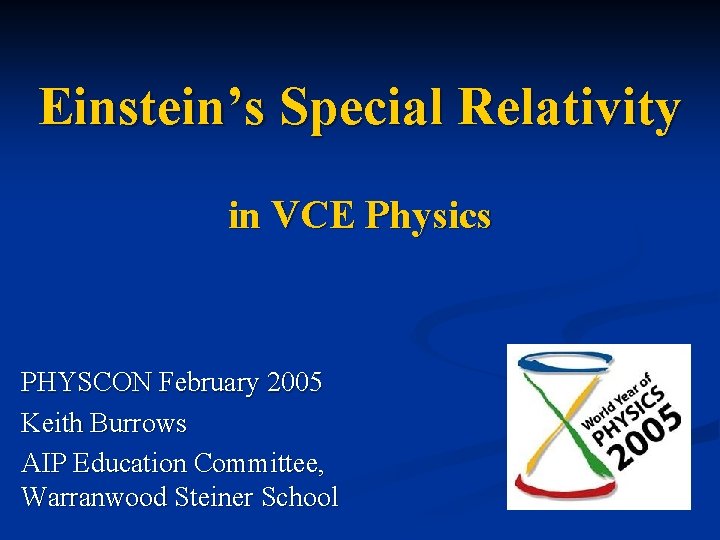 Einstein's Special Relativity

in VCE Physics

PHYSCON February 2005
Keith Burrows
AIP Education Committee,
Warranwood Steiner School

World Year of
PHYSICS
2005